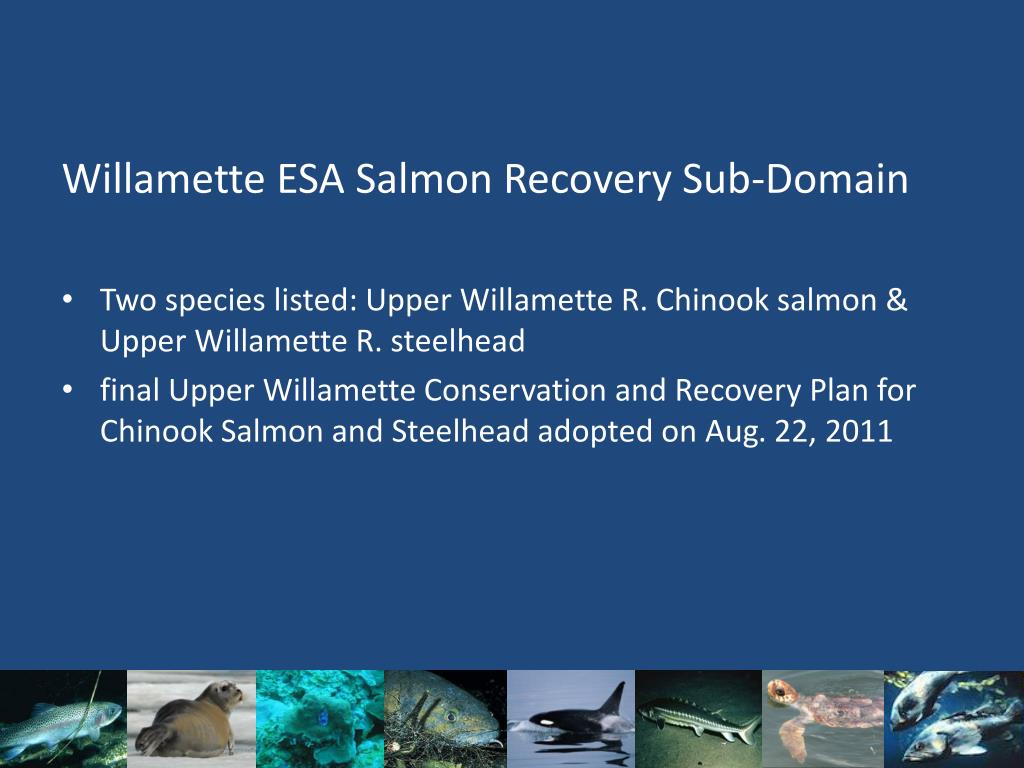 Willamette ESA Salmon Recovery Sub-Domain

• Two species listed: Upper Willamette R. Chinook salmon & Upper Willamette R. steelhead
• final Upper Willamette Conservation and Recovery Plan for Chinook Salmon and Steelhead adopted on Aug. 22, 2011